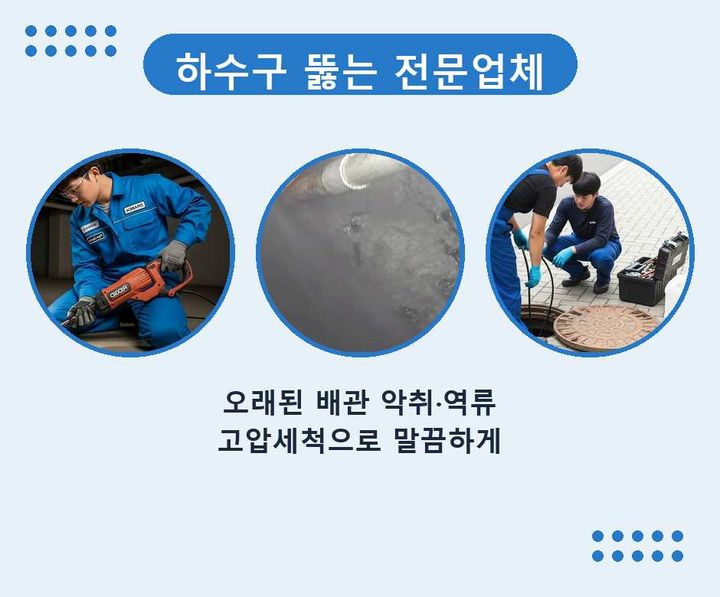 하수구 뚫는 전문업체

오래된 배관 악취·역류
고압세척으로 말끔하게